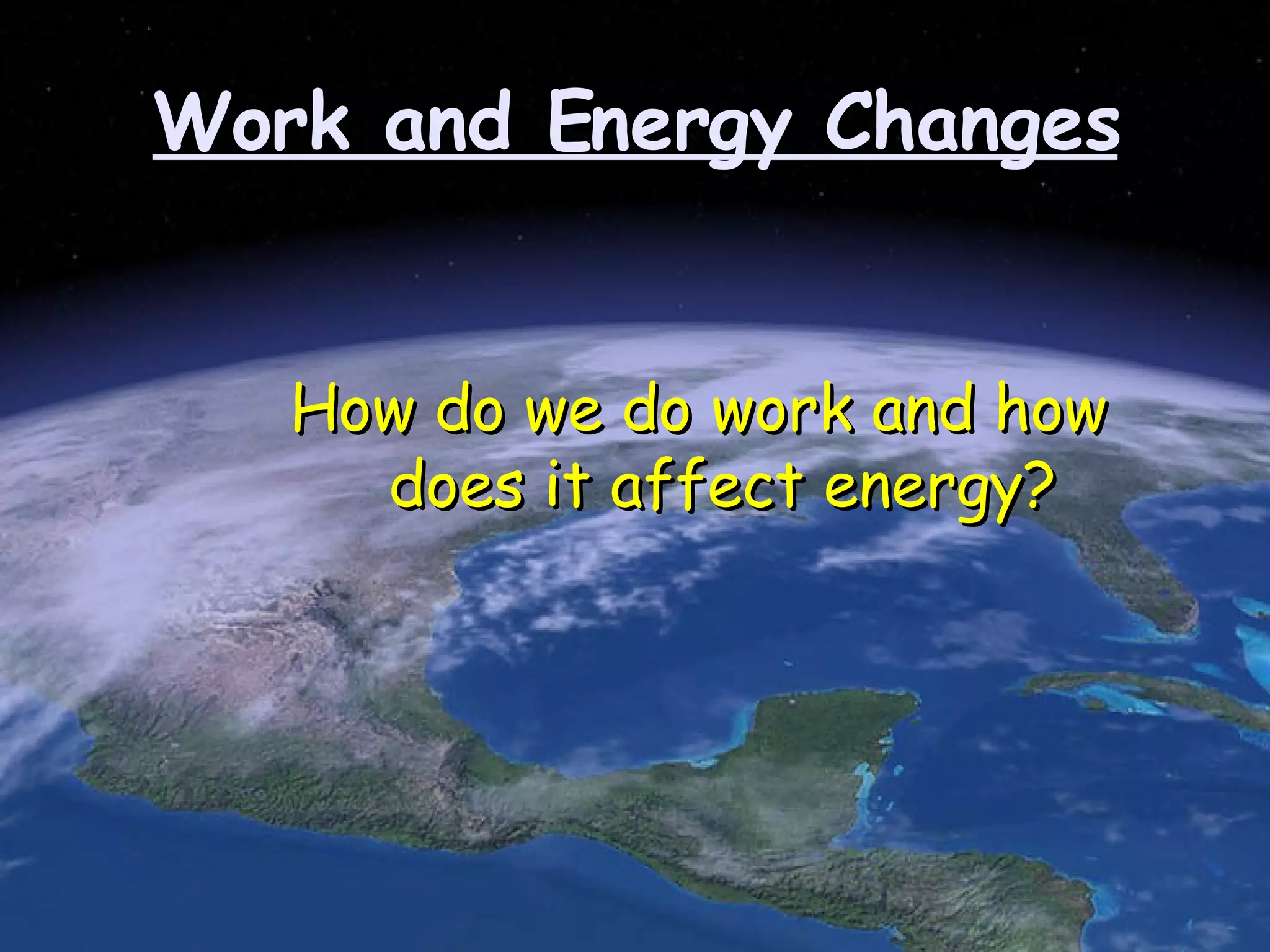 Work and Energy Changes

How do we do work and how does it affect energy?